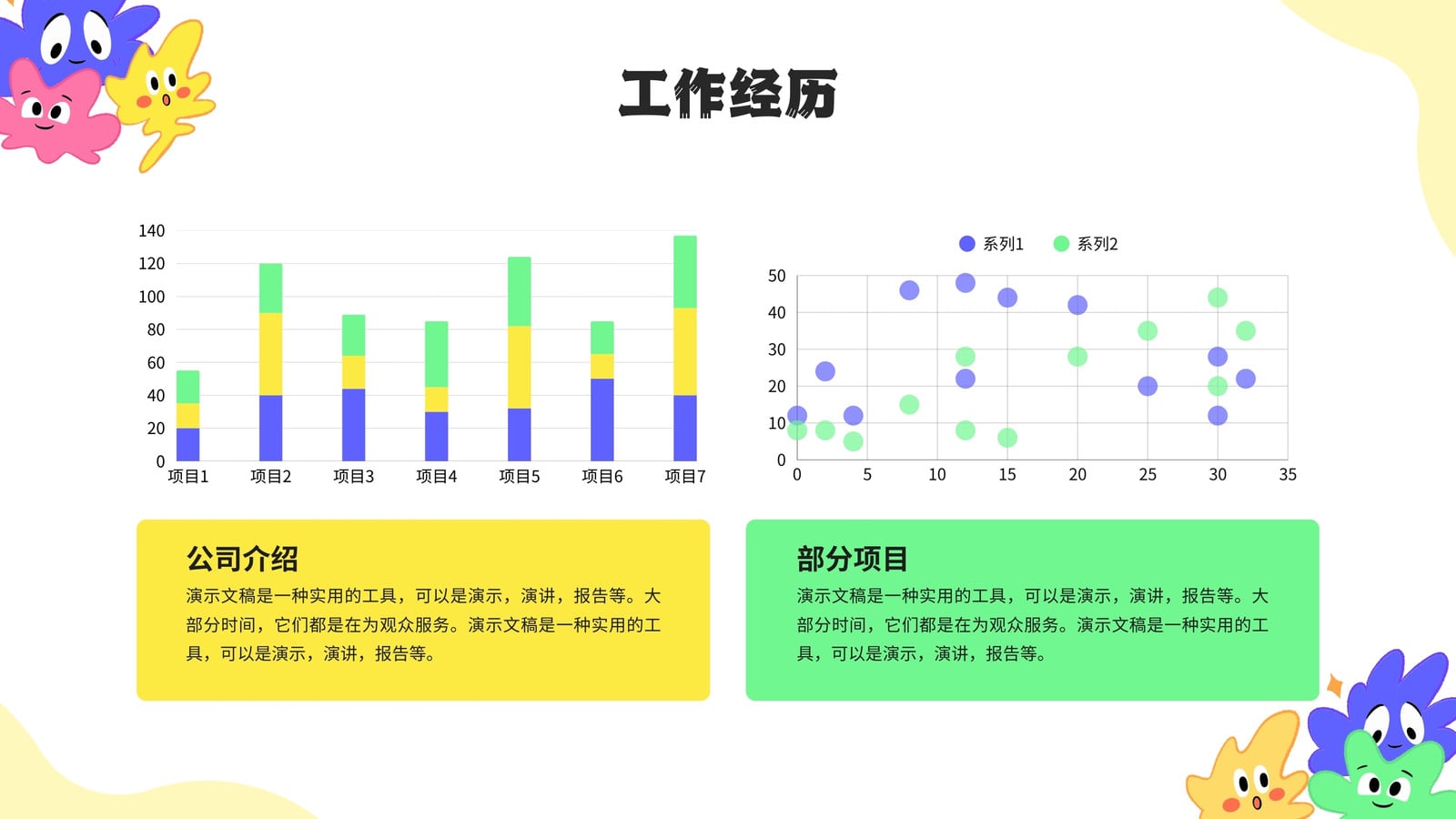 工作经历

140
120
100
80
60
40
20
0
项目1 项目2 项目3 项目4 项目5 项目6 项目7

系列1 系列2

50
40
30
20
10
0
0 5 10 15 20 25 30 35

公司介绍
演示文稿是一种实用的工具，可以是演示，演讲，报告等。大部分时间，它们都是在为观众服务。演示文稿是一种实用的工具，可以是演示，演讲，报告等。

部分项目
演示文稿是一种实用的工具，可以是演示，演讲，报告等。大部分时间，它们都是在为观众服务。演示文稿是一种实用的工具，可以是演示，演讲，报告等。